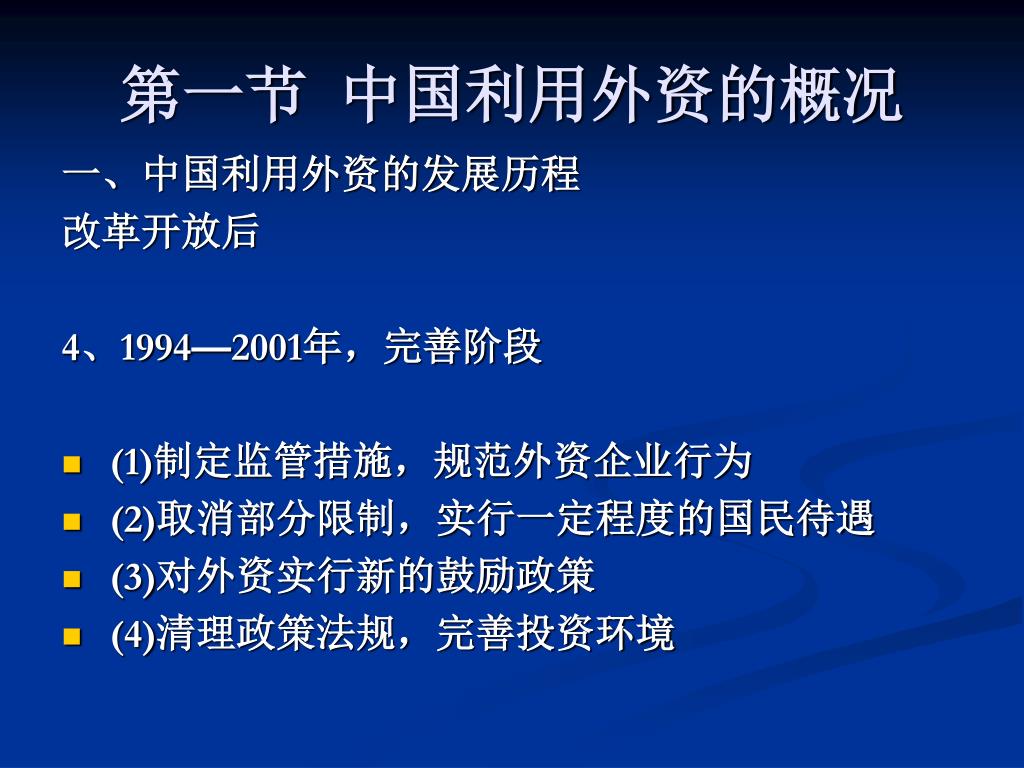 第一节 中国利用外资的概况

一、中国利用外资的发展历程
改革开放后

4、1994—2001年，完善阶段

- (1)制定监管措施，规范外资企业行为
- (2)取消部分限制，实行一定程度的国民待遇
- (3)对外资实行新的鼓励政策
- (4)清理政策法规，完善投资环境